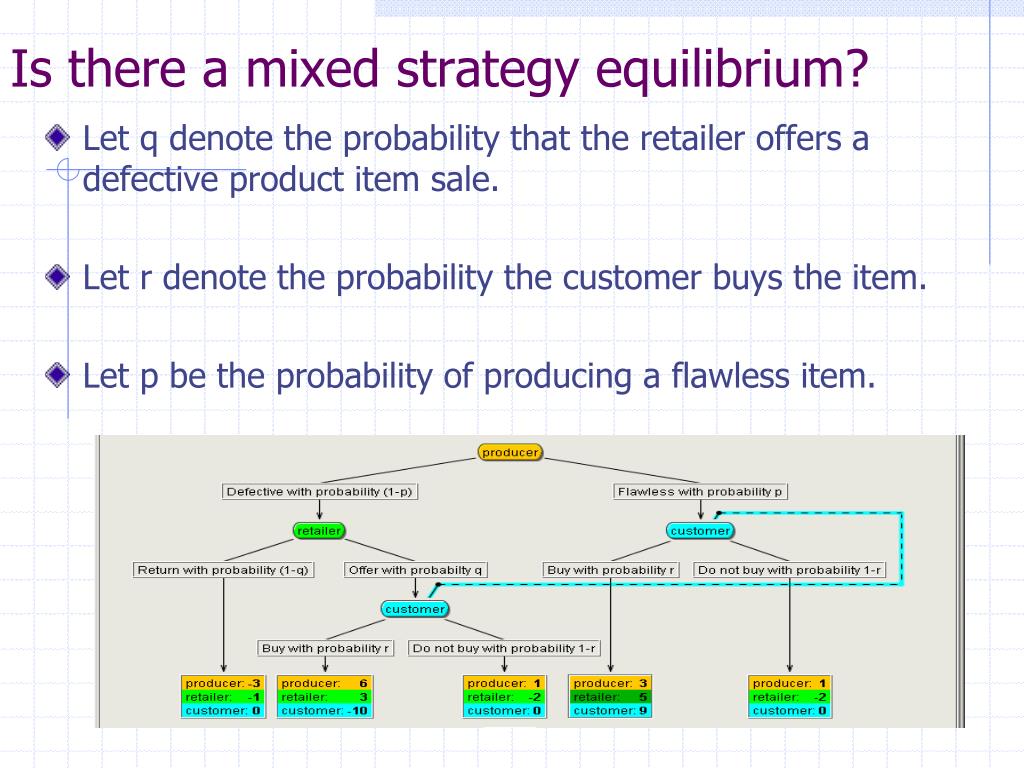 Is there a mixed strategy equilibrium?

Let q denote the probability that the retailer offers a defective product item sale.

Let r denote the probability the customer buys the item.

Let p be the probability of producing a flawless item.

producer

Defective with probability (1-p)

Flawless with probability p

retailer

customer

Return with probability (1-q)

Offer with probabilty q

Buy with probability r

Do not buy with probability 1-r

customer

Buy with probability r

Do not buy with probability 1-r

producer: -3
retailer: -1
customer: 0

producer: 6
retailer: 3
customer: -10

producer: 1
retailer: -2
customer: 0

producer: 3
retailer: 5
customer: 9

producer: 1
retailer: -2
customer: 0